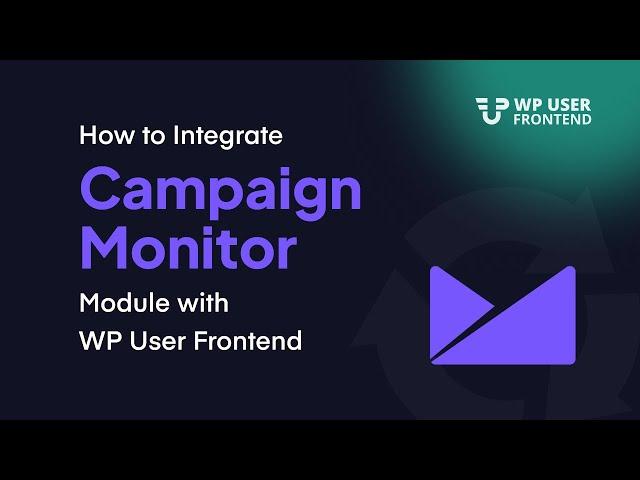 WP USER FRONTEND

How to Integrate

Campaign Monitor

Module with WP User Frontend